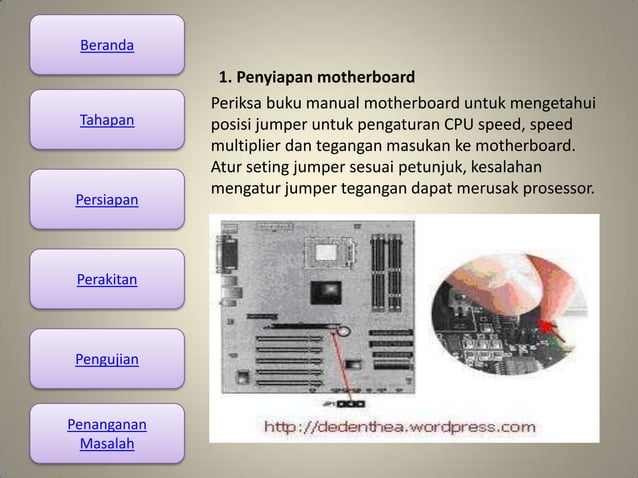 Beranda

Tahapan

Persiapan

Perakitan

Pengujian

Penanganan Masalah

1. Penyiapan motherboard

Periksa buku manual motherboard untuk mengetahui posisi jumper untuk pengaturan CPU speed, speed multiplier dan tegangan masukan ke motherboard. Atur seting jumper sesuai petunjuk, kesalahan mengatur jumper tegangan dapat merusak prosessor.

http://dedenthea.wordpress.com